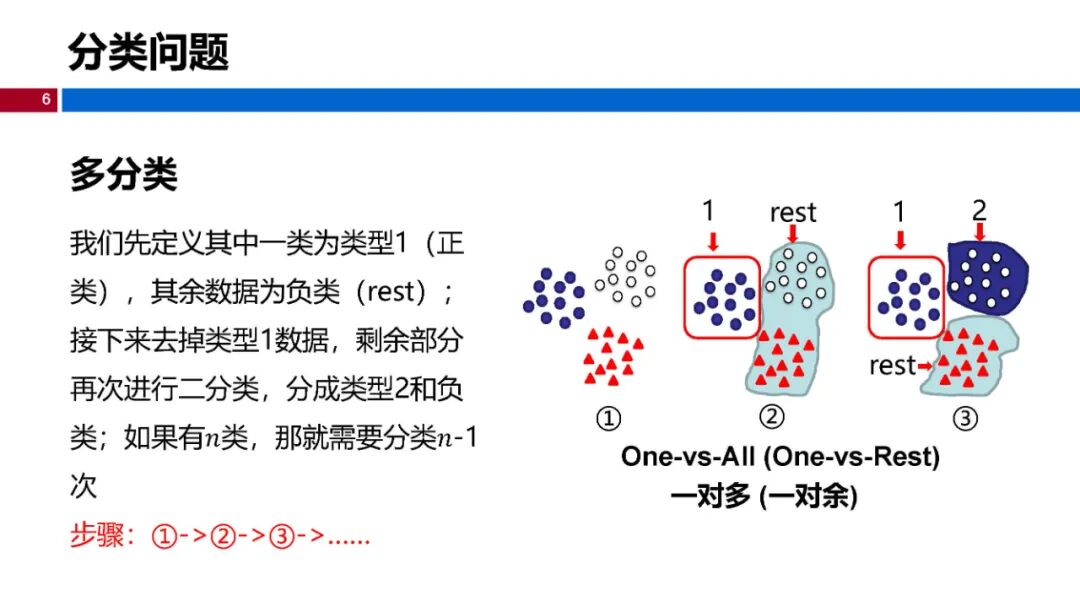 分类问题

6

多分类

我们先定义其中一类为类型1（正类），其余数据为负类（rest）；接下来去掉类型1数据，剩余部分再次进行二分类，分成类型2和负类；如果有$n$类，那就需要分类$n$-1次

步骤：①->②->③->……

1

rest

1

2

rest

①

②

③

One-vs-All (One-vs-Rest)

一对多 (一对余)